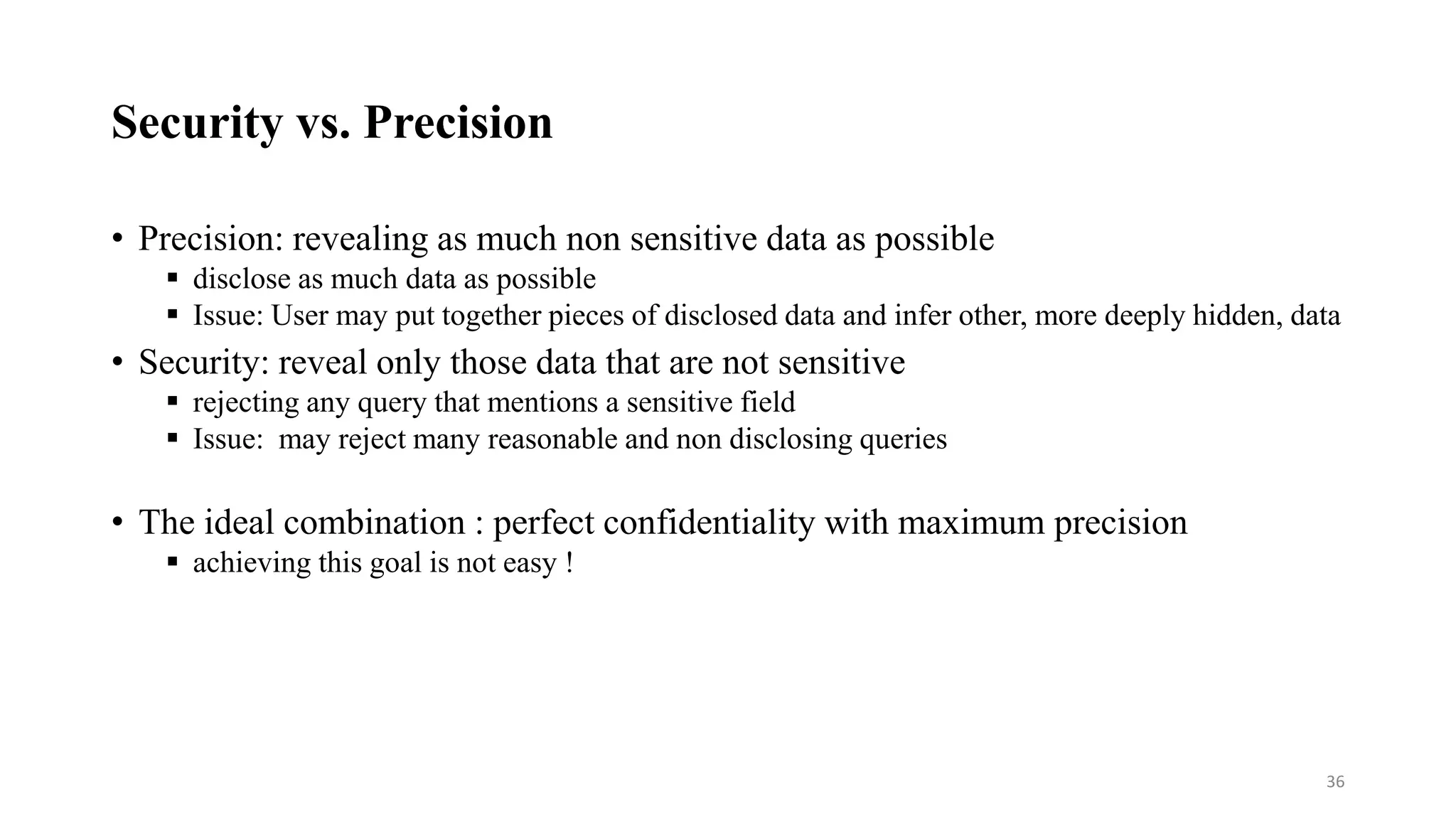 Security vs. Precision

• Precision: revealing as much non sensitive data as possible
  ▪ disclose as much data as possible
  ▪ Issue: User may put together pieces of disclosed data and infer other, more deeply hidden, data
• Security: reveal only those data that are not sensitive
  ▪ rejecting any query that mentions a sensitive field
  ▪ Issue:  may reject many reasonable and non disclosing queries

• The ideal combination : perfect confidentiality with maximum precision
  ▪ achieving this goal is not easy !

36